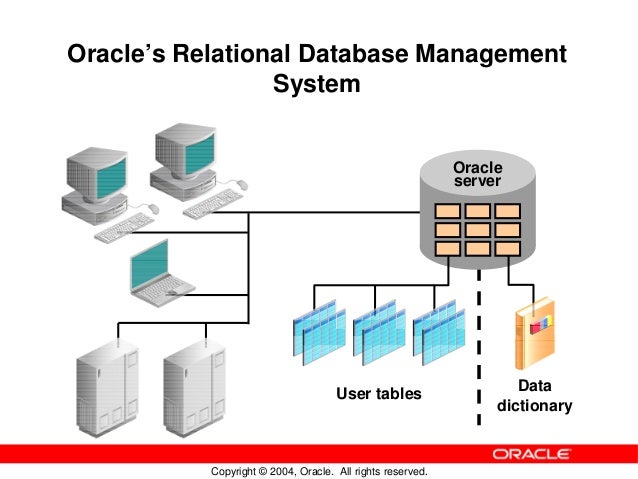 Oracle's Relational Database Management System

Oracle server

User tables

Data dictionary

ORACLE

Copyright © 2004, Oracle. All rights reserved.